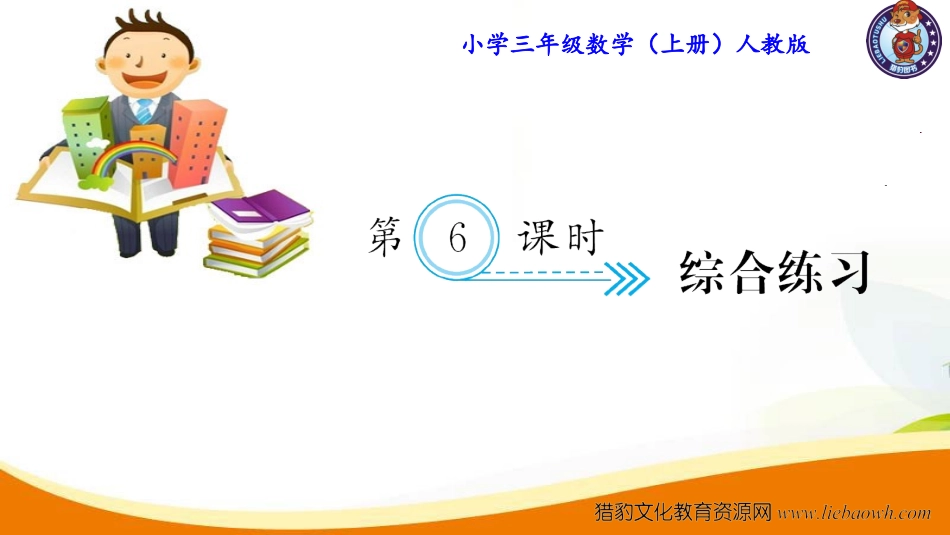 小学三年级数学（上册）人教版

LIEBAOTUSHU
猎豹图书

第 6 课时

综合练习

猎豹文化教育资源网 www.liebaowh.com